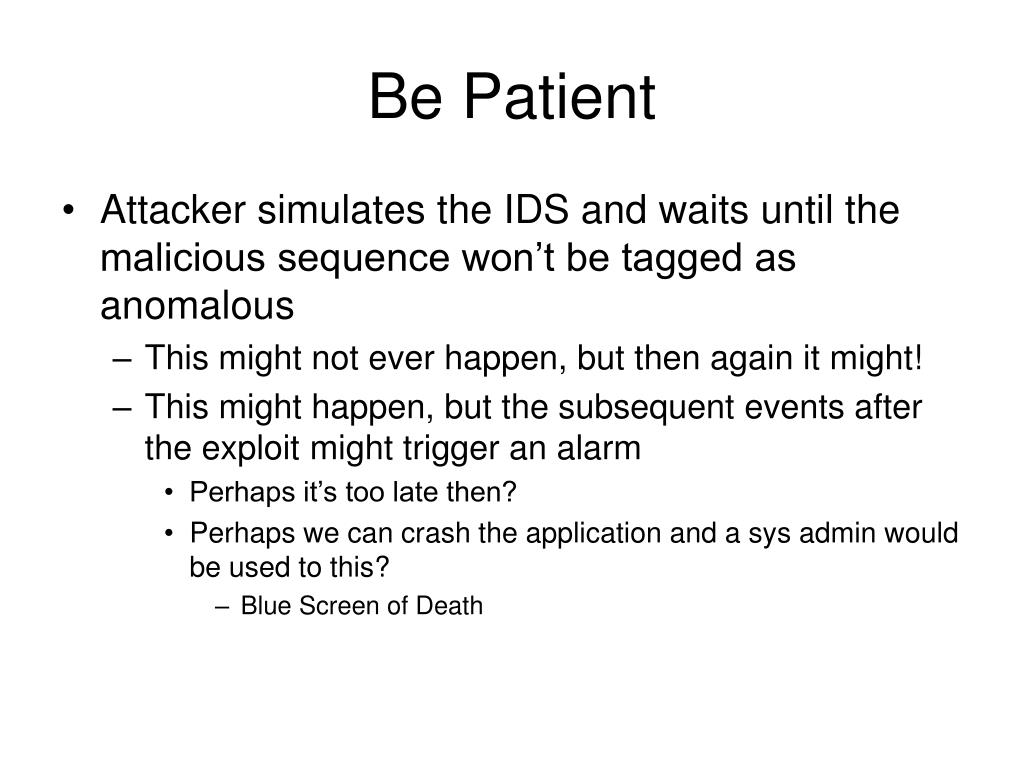 Be Patient

• Attacker simulates the IDS and waits until the malicious sequence won’t be tagged as anomalous
– This might not ever happen, but then again it might!
– This might happen, but the subsequent events after the exploit might trigger an alarm
• Perhaps it’s too late then?
• Perhaps we can crash the application and a sys admin would be used to this?
– Blue Screen of Death